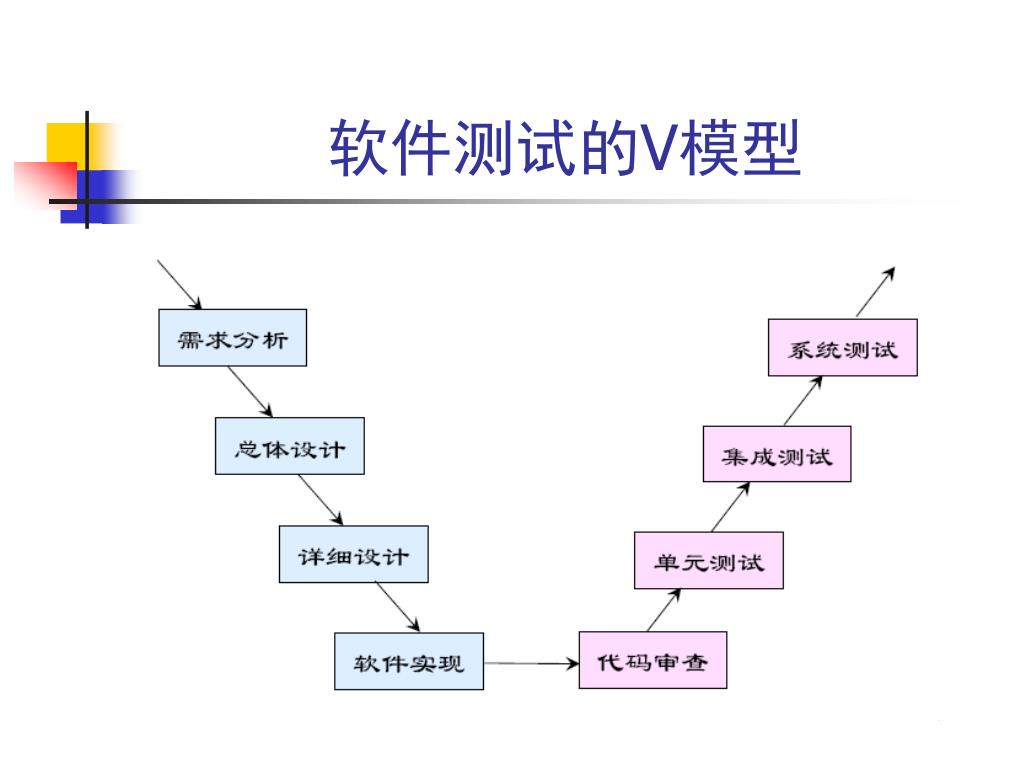 软件测试的V模型

需求分析

总体设计

详细设计

软件实现

代码审查

单元测试

集成测试

系统测试